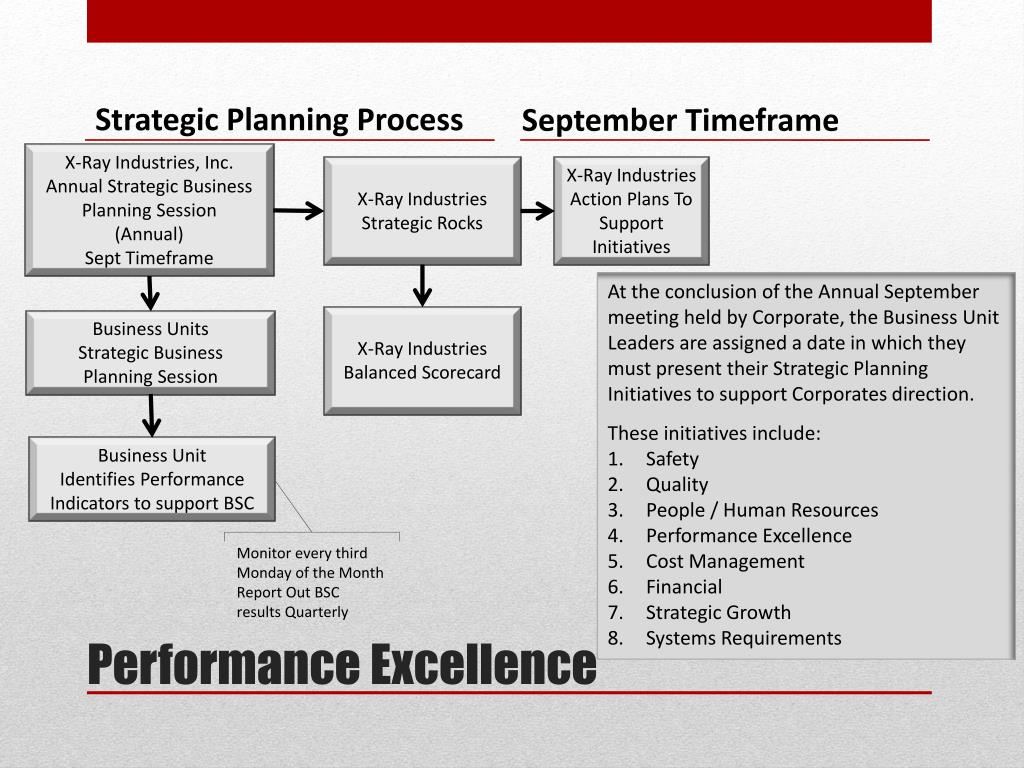 Strategic Planning Process

September Timeframe

X-Ray Industries, Inc.
Annual Strategic Business Planning Session
(Annual)
Sept Timeframe

X-Ray Industries
Strategic Rocks

X-Ray Industries
Action Plans To Support Initiatives

Business Units
Strategic Business Planning Session

X-Ray Industries
Balanced Scorecard

Business Unit
Identifies Performance Indicators to support BSC

Monitor every third Monday of the Month
Report Out BSC results Quarterly

At the conclusion of the Annual September meeting held by Corporate, the Business Unit Leaders are assigned a date in which they must present their Strategic Planning Initiatives to support Corporates direction.

These initiatives include:
1. Safety
2. Quality
3. People / Human Resources
4. Performance Excellence
5. Cost Management
6. Financial
7. Strategic Growth
8. Systems Requirements

Performance Excellence